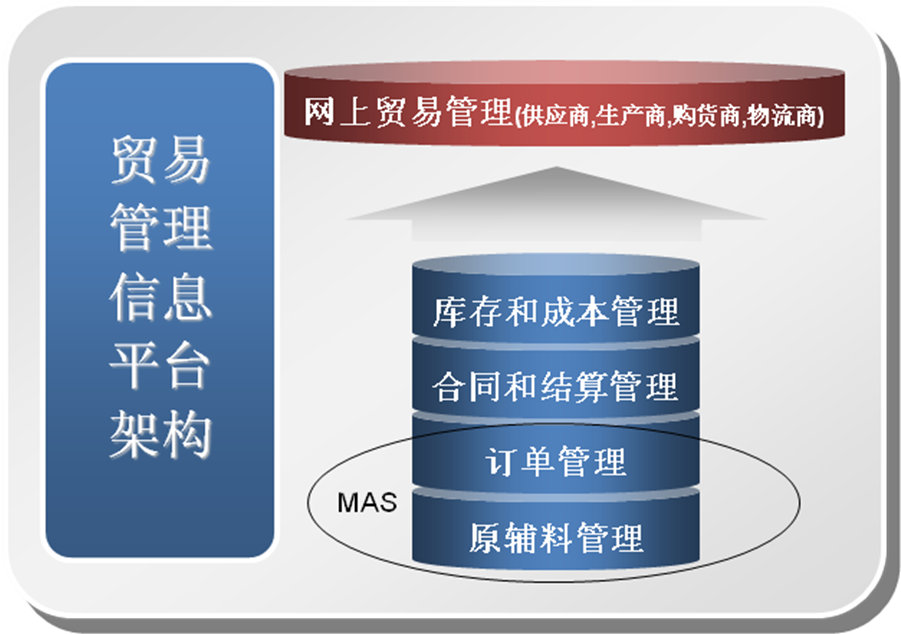 贸易管理信息平台架构

网上贸易管理(供应商,生产商,购货商,物流商)

库存和成本管理

合同和结算管理

订单管理

MAS

原辅料管理